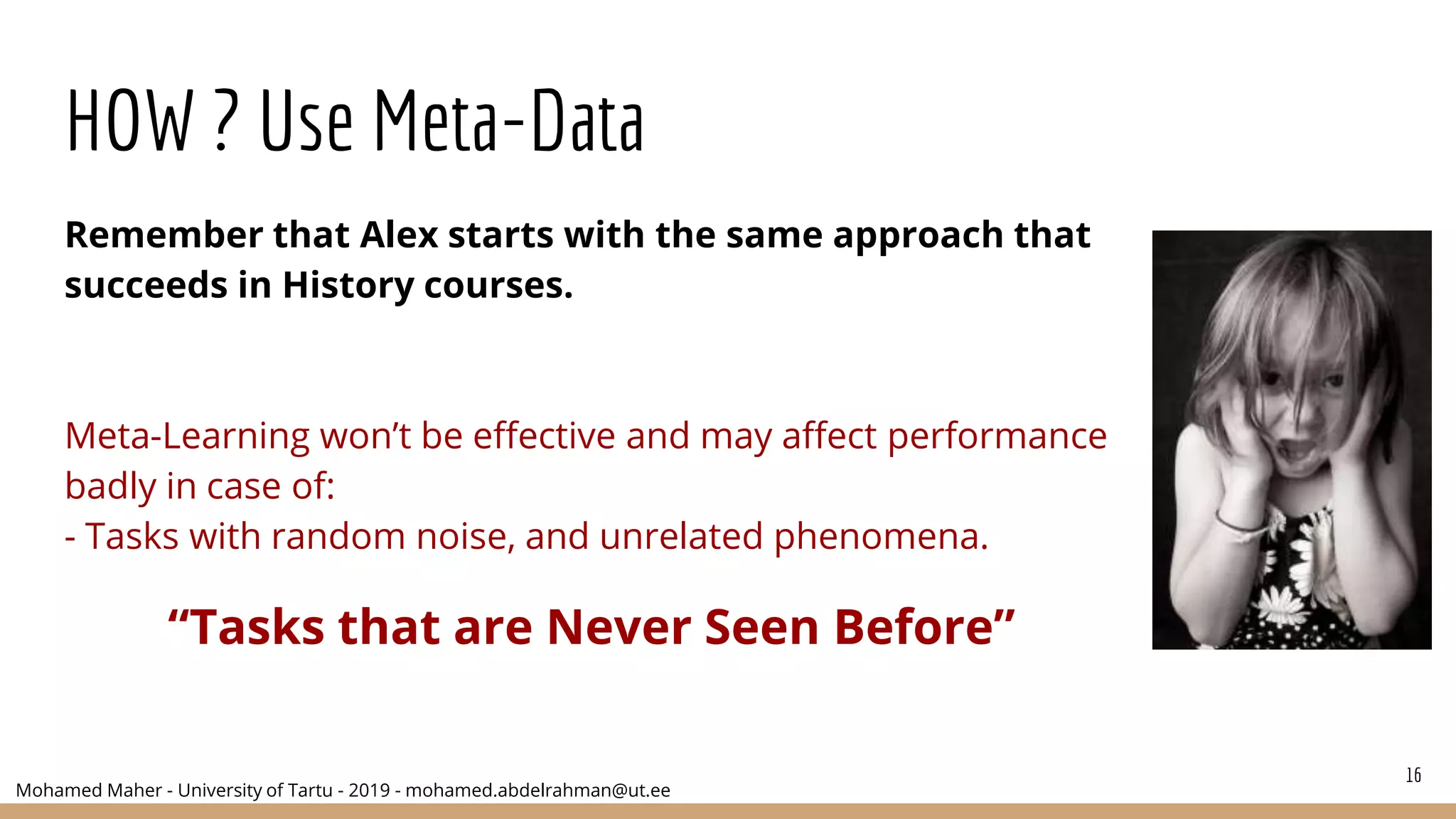 HOW ? Use Meta-Data

Remember that Alex starts with the same approach that succeeds in History courses.

Meta-Learning won’t be effective and may affect performance badly in case of:
- Tasks with random noise, and unrelated phenomena.

“Tasks that are Never Seen Before”

Mohamed Maher - University of Tartu - 2019 - mohamed.abdelrahman@ut.ee

16